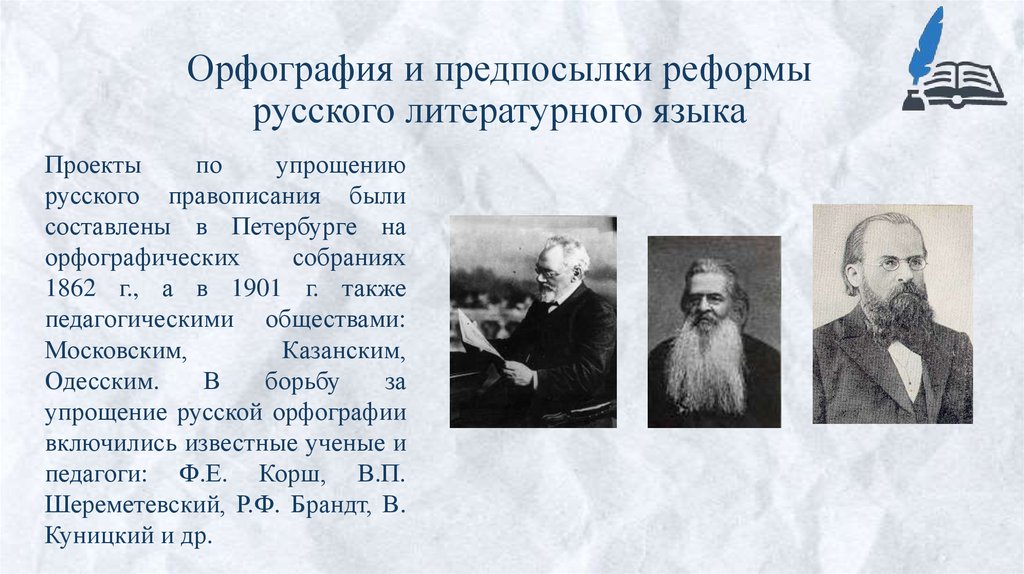 Орфография и предпосылки реформы русского литературного языка

Проекты по упрощению русского правописания были составлены в Петербурге на орфографических собраниях 1862 г., а в 1901 г. также педагогическими обществами: Московским, Казанским, Одесским. В борьбу за упрощение русской орфографии включились известные ученые и педагоги: Ф.Е. Корш, В.П. Шереметевский, Р.Ф. Брандт, В. Куницкий и др.